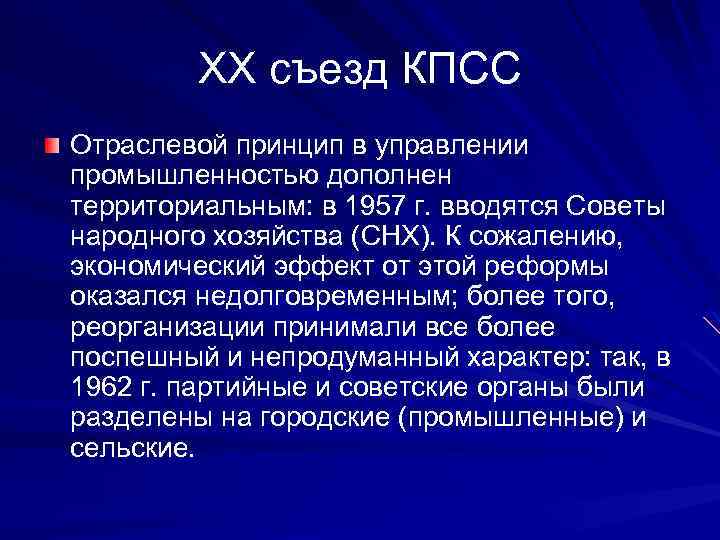 XX съезд КПСС

Отраслевой принцип в управлении промышленностью дополнен территориальным: в 1957 г. вводятся Советы народного хозяйства (СНХ). К сожалению, экономический эффект от этой реформы оказался недолговременным; более того, реорганизации принимали все более поспешный и непродуманный характер: так, в 1962 г. партийные и советские органы были разделены на городские (промышленные) и сельские.